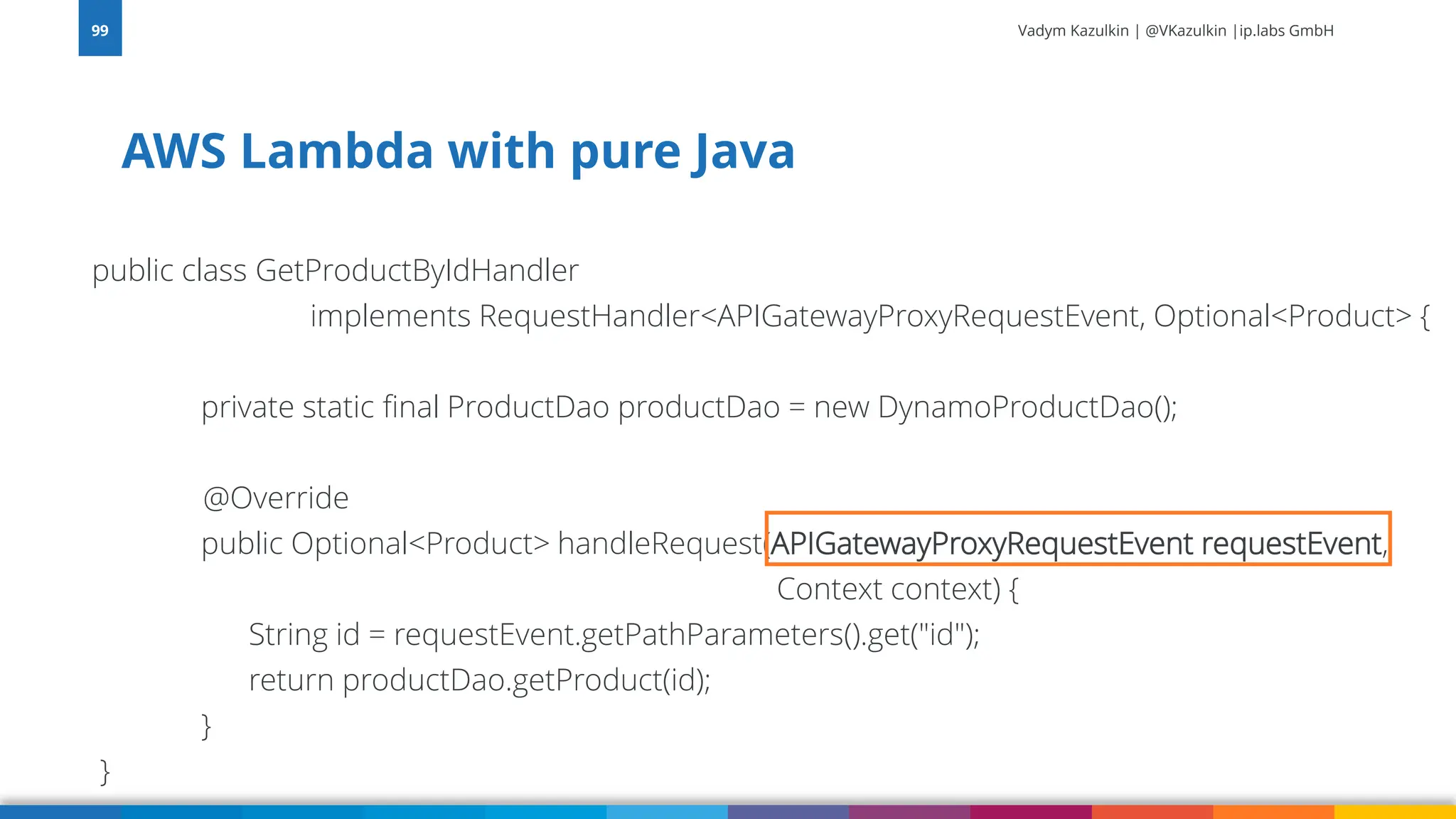 99

Vadym Kazulkin | @VKazulkin |ip.labs GmbH

AWS Lambda with pure Java

public class GetProductByIdHandler
implements RequestHandler<APIGatewayProxyRequestEvent, Optional<Product> {

private static final ProductDao productDao = new DynamoProductDao();

@Override
public Optional<Product> handleRequest(APIGatewayProxyRequestEvent requestEvent,
Context context) {
String id = requestEvent.getPathParameters().get("id");
return productDao.getProduct(id);
}
}